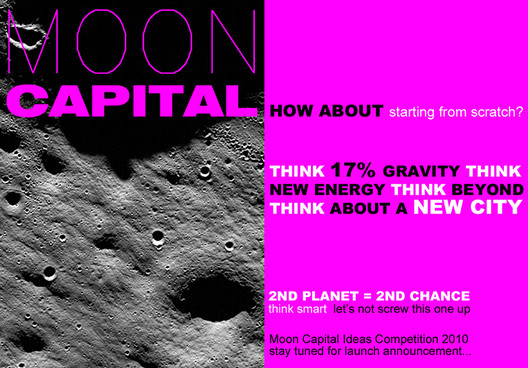 MOON
CAPITAL

HOW ABOUT starting from scratch?

THINK 17% GRAVITY THINK NEW ENERGY THINK BEYOND THINK ABOUT A NEW CITY

2ND PLANET = 2ND CHANCE
think smart let's not screw this one up

Moon Capital Ideas Competition 2010
stay tuned for launch announcement...